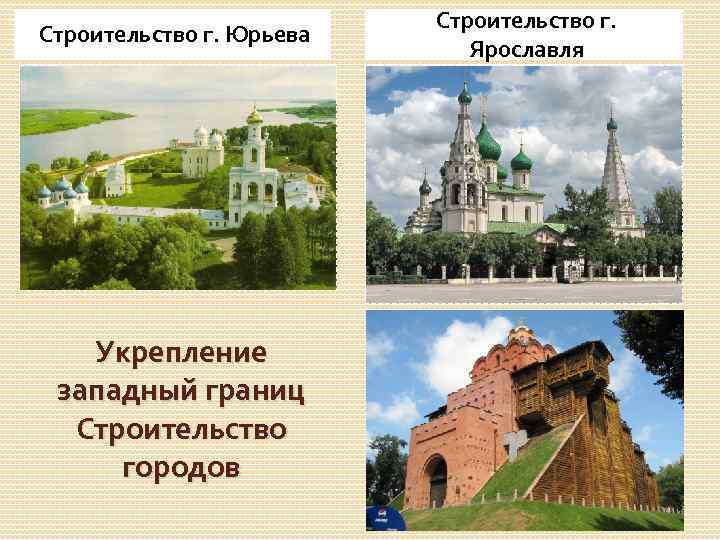 Строительство г. Юрьева

Строительство г. Ярославля

Укрепление западный границ Строительство городов